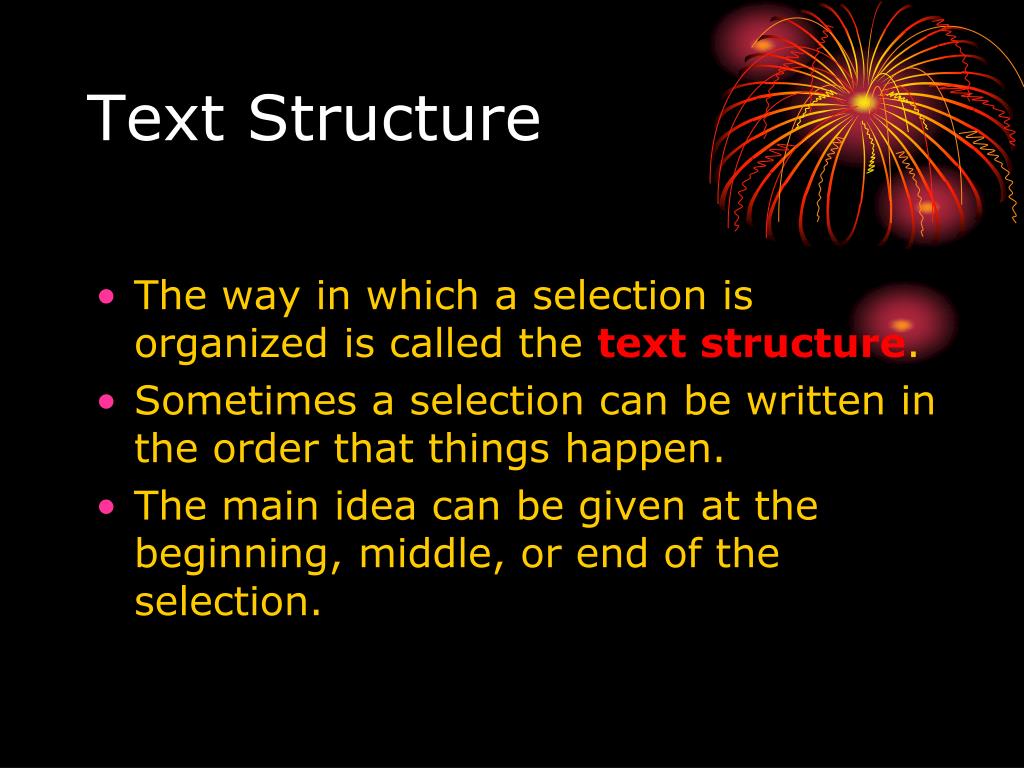 Text Structure

• The way in which a selection is organized is called the text structure.
• Sometimes a selection can be written in the order that things happen.
• The main idea can be given at the beginning, middle, or end of the selection.